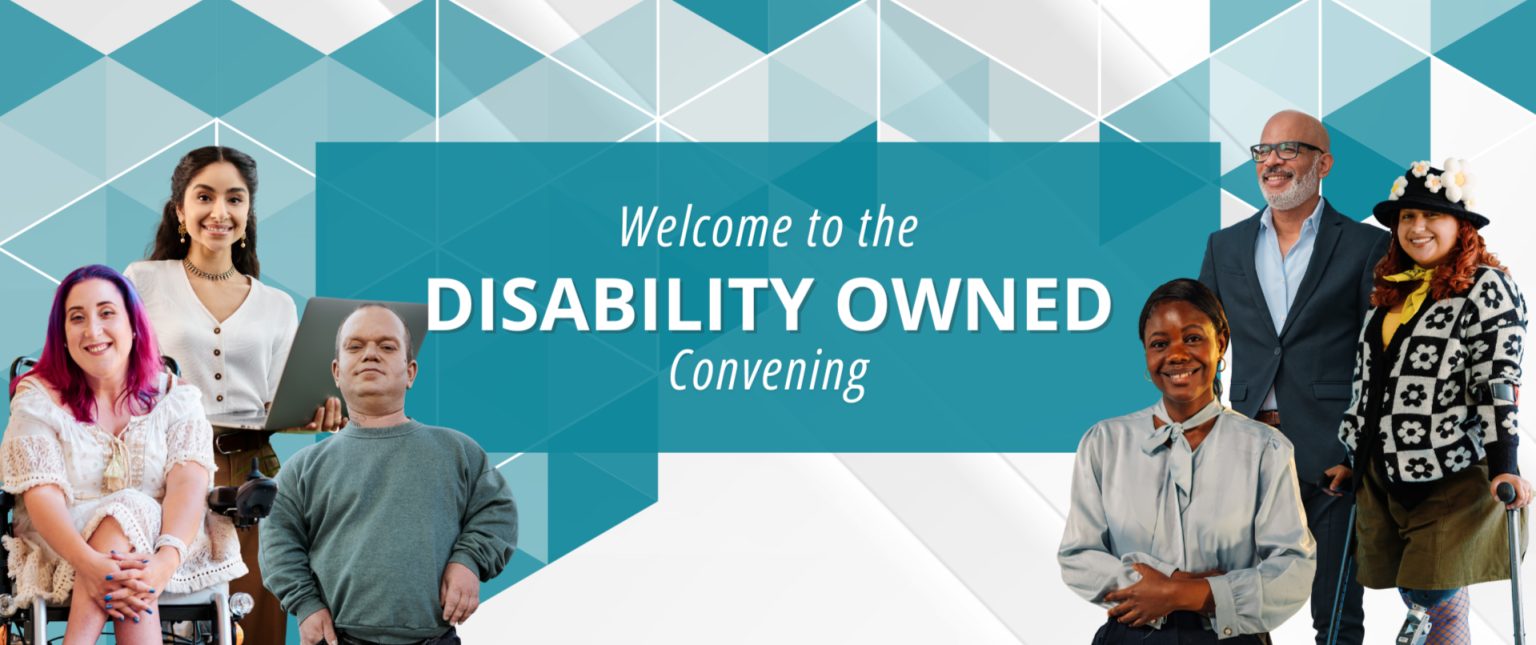 Welcome to the
DISABILITY OWNED
Convening